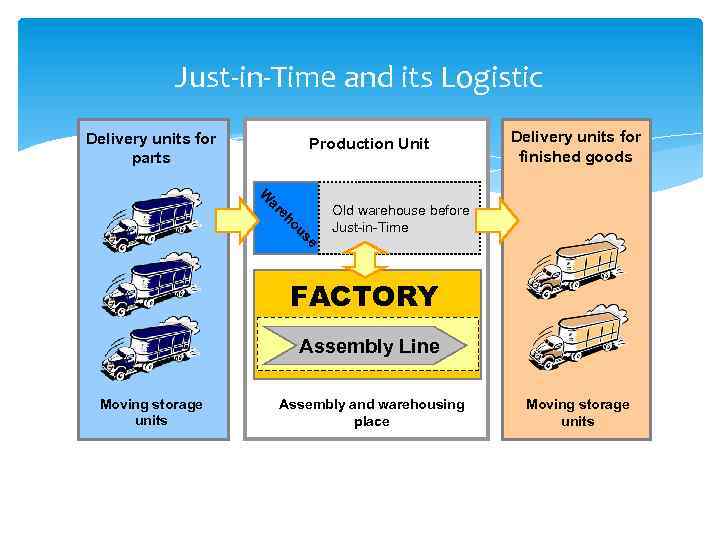 Just-in-Time and its Logistic

Delivery units for parts

Moving storage units

Production Unit

Warehouse

Old warehouse before Just-in-Time

FACTORY

Assembly Line

Assembly and warehousing place

Delivery units for finished goods

Moving storage units